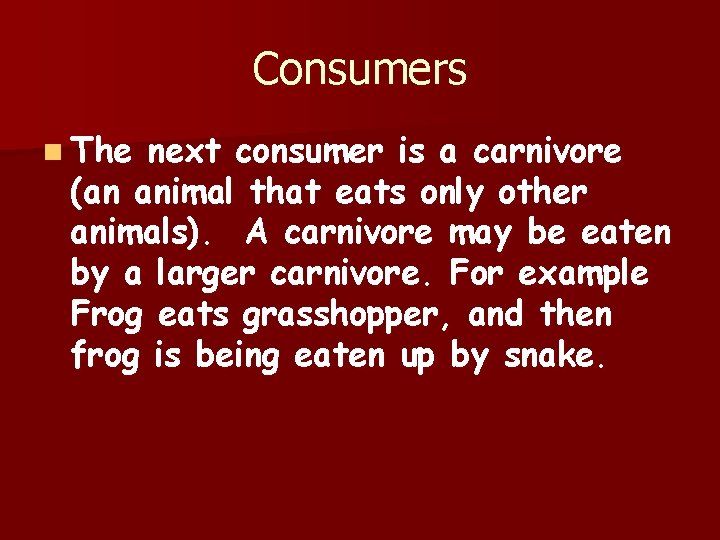 Consumers

The next consumer is a carnivore (an animal that eats only other animals). A carnivore may be eaten by a larger carnivore. For example Frog eats grasshopper, and then frog is being eaten up by snake.